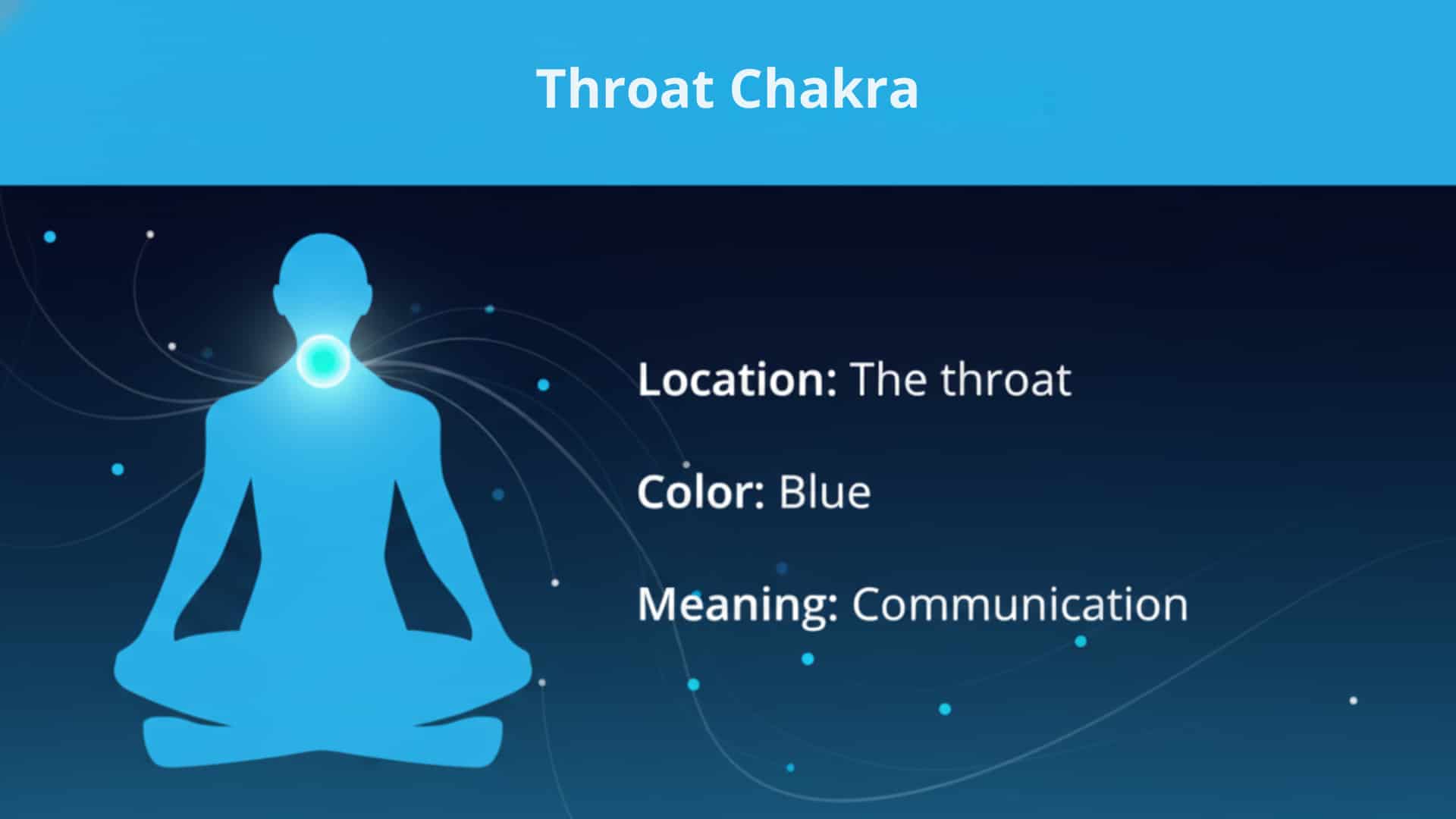 Throat Chakra

Location: The throat

Color: Blue

Meaning: Communication